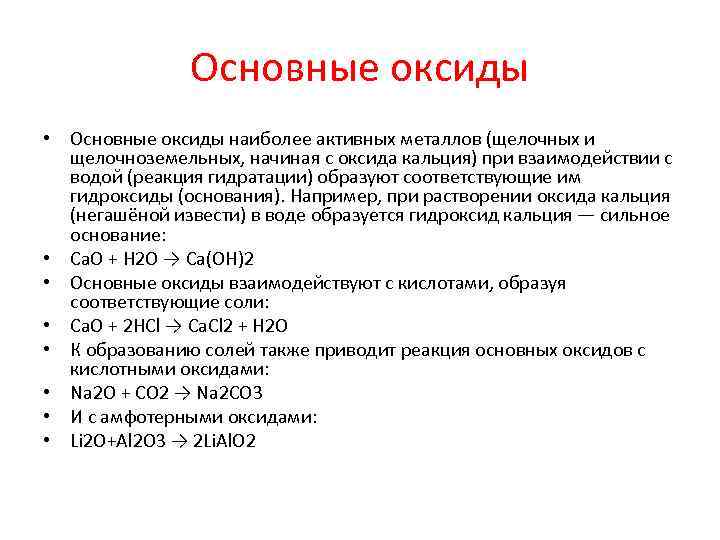 Основные оксиды

• Основные оксиды наиболее активных металлов (щелочных и щелочноземельных, начиная с оксида кальция) при взаимодействии с водой (реакция гидратации) образуют соответствующие им гидроксиды (основания). Например, при растворении оксида кальция (негашёной извести) в воде образуется гидроксид кальция — сильное основание:
• CaO + H2O → Ca(OH)2
• Основные оксиды взаимодействуют с кислотами, образуя соответствующие соли:
• CaO + 2HCl → CaCl2 + H2O
• К образованию солей также приводит реакция основных оксидов с кислотными оксидами:
• Na2O + CO2 → Na2CO3
• И с амфотерными оксидами:
• Li2O+Al2O3 → 2LiAlO2